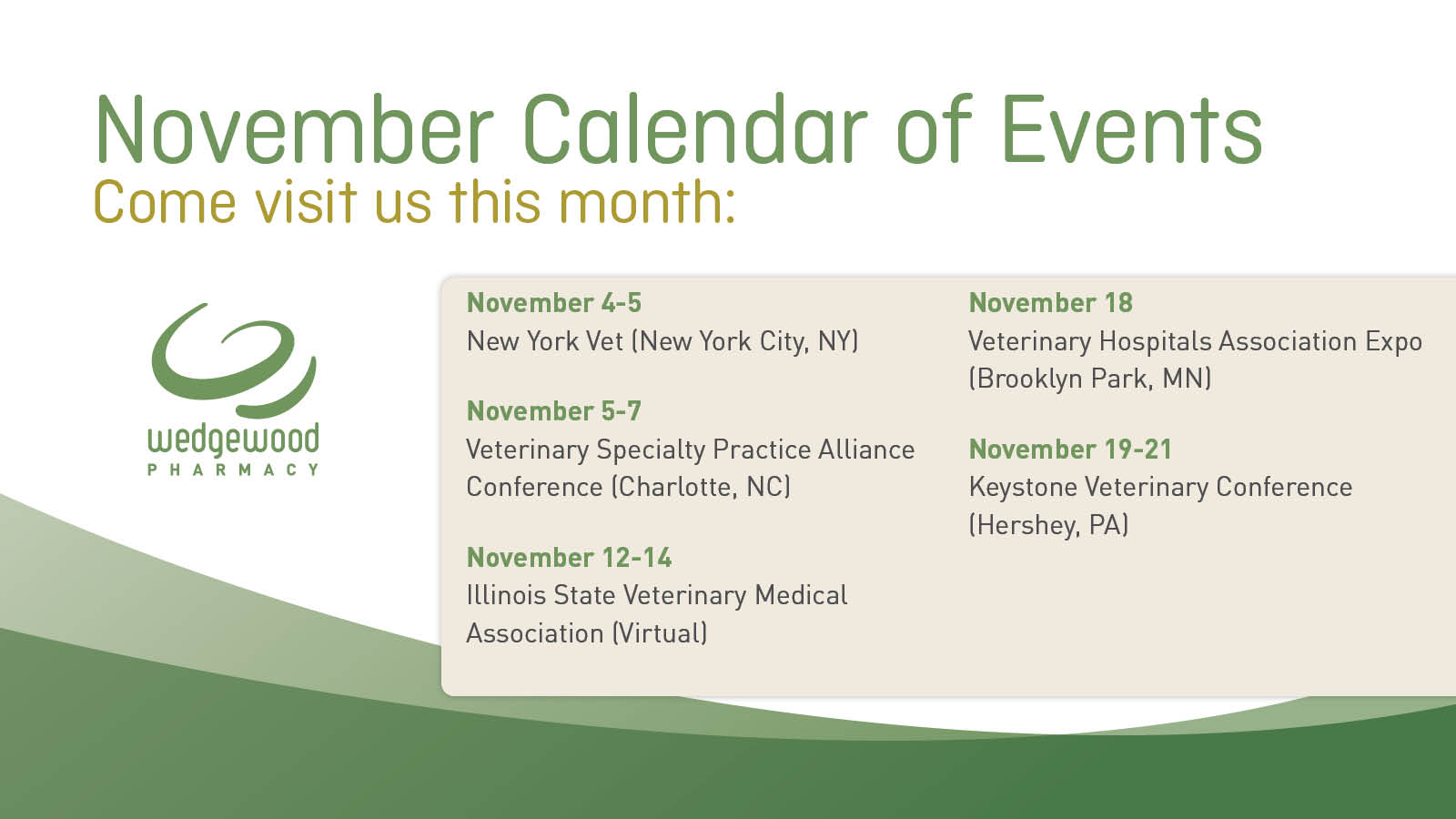 November Calendar of Events
Come visit us this month:

wedgewood
PHARMACY

November 4-5
New York Vet (New York City, NY)

November 5-7
Veterinary Specialty Practice Alliance Conference (Charlotte, NC)

November 12-14
Illinois State Veterinary Medical Association (Virtual)

November 18
Veterinary Hospitals Association Expo (Brooklyn Park, MN)

November 19-21
Keystone Veterinary Conference (Hershey, PA)